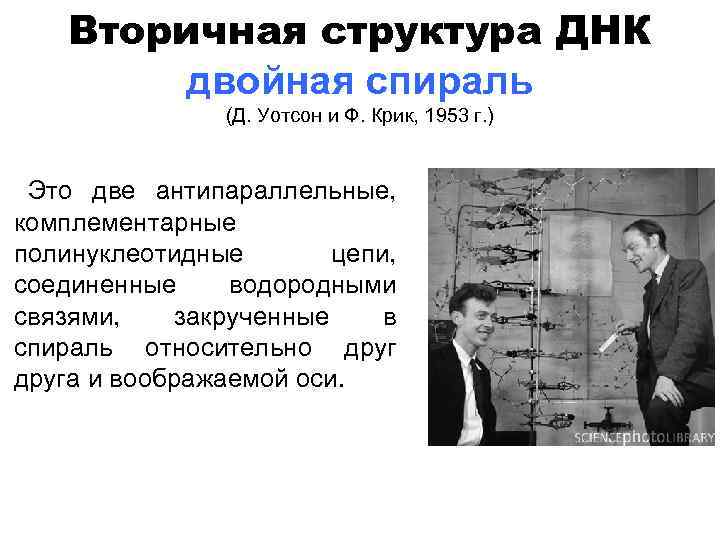 Вторичная структура ДНК
двойная спираль
(Д. Уотсон и Ф. Крик, 1953 г.)

Это две антипараллельные, комплементарные полинуклеотидные цепи, соединенные водородными связями, закрученные в спираль относительно друг друга и воображаемой оси.

SCIENCEphotoLIBRARY